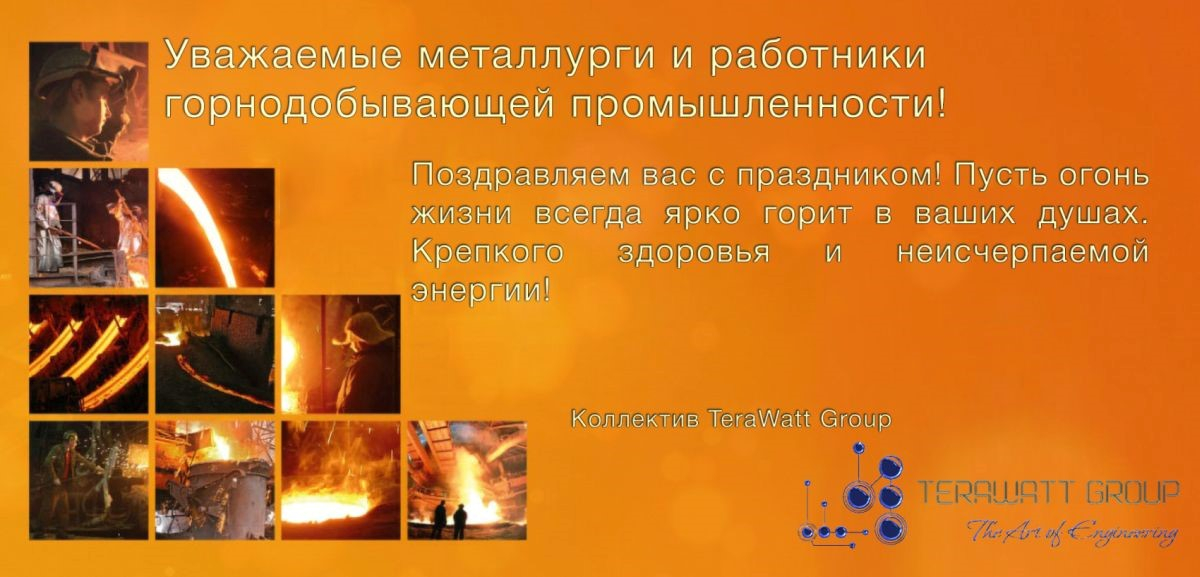 Уважаемые металлурги и работники горнодобывающей промышленности!

Поздравляем вас с праздником! Пусть огонь жизни всегда ярко горит в ваших душах. Крепкого здоровья и неисчерпаемой энергии!

Коллектив TeraWatt Group

TERAWATT GROUP
The Art of Engineering